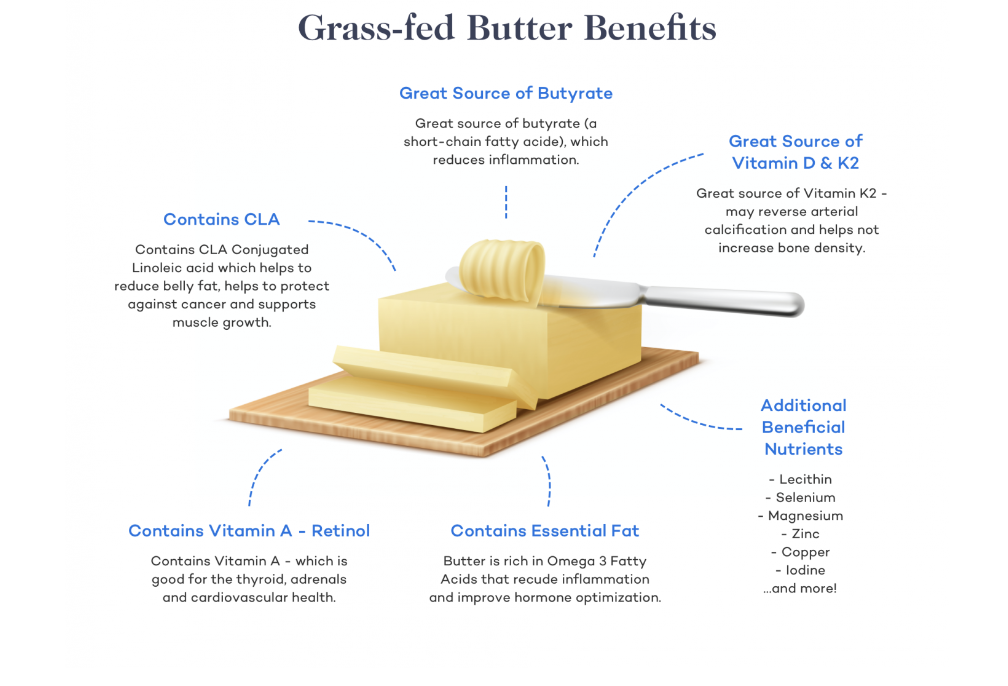 Grass-fed Butter Benefits

Great Source of Butyrate

Great source of butyrate (a short-chain fatty acide), which reduces inflammation.

Great Source of Vitamin D & K2

Great source of Vitamin K2 - may reverse arterial calcification and helps not increase bone density.

Contains CLA

Contains CLA Conjugated Linoleic acid which helps to reduce belly fat, helps to protect against cancer and supports muscle growth.

Additional Beneficial Nutrients

- Lecithin
- Selenium
- Magnesium
- Zinc
- Copper
- Iodine
...and more!

Contains Vitamin A - Retinol

Contains Vitamin A - which is good for the thyroid, adrenals and cardiovascular health.

Contains Essential Fat

Butter is rich in Omega 3 Fatty Acids that recude inflammation and improve hormone optimization.